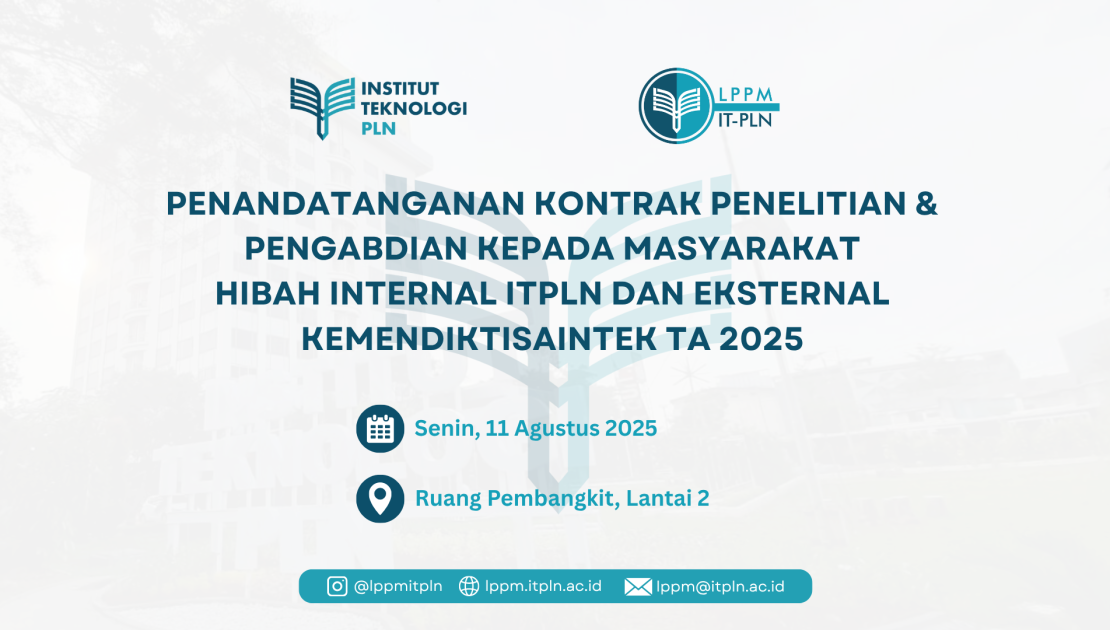 INSTITUT TEKNOLOGI PLN

LPPM IT-PLN

PENANDATANGANAN KONTRAK PENELITIAN & PENGABDIAN KEPADA MASYARAKAT HIBAH INTERNAL ITPLN DAN EKSTERNAL KEMENDIKTISAINTEK TA 2025

Senin, 11 Agustus 2025

Ruang Pembangkit, Lantai 2

@lppmitpln lppm.itpln.ac.id lppm@itpln.ac.id